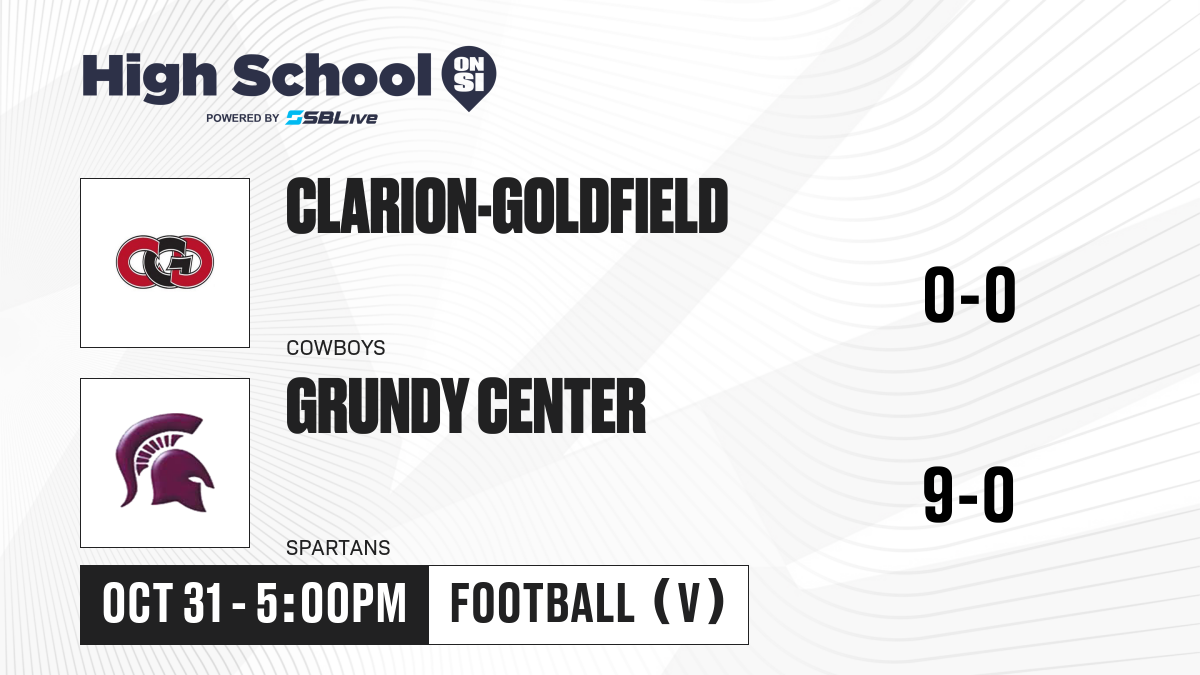 High School ON SI
POWERED BY SBLive

CLARION-GOLDFIELD
COWBOYS
0-0

GRUNDY CENTER
SPARTANS
9-0

OCT 31 - 5:00PM
FOOTBALL (V)